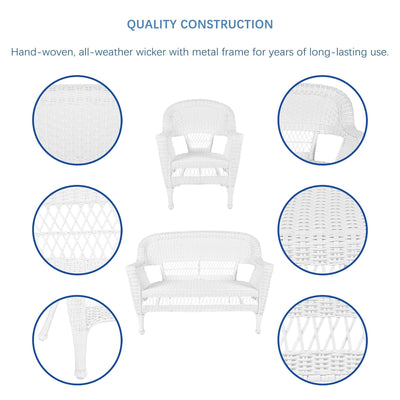 QUALITY CONSTRUCTION

Hand-woven, all-weather wicker with metal frame for years of long-lasting use.